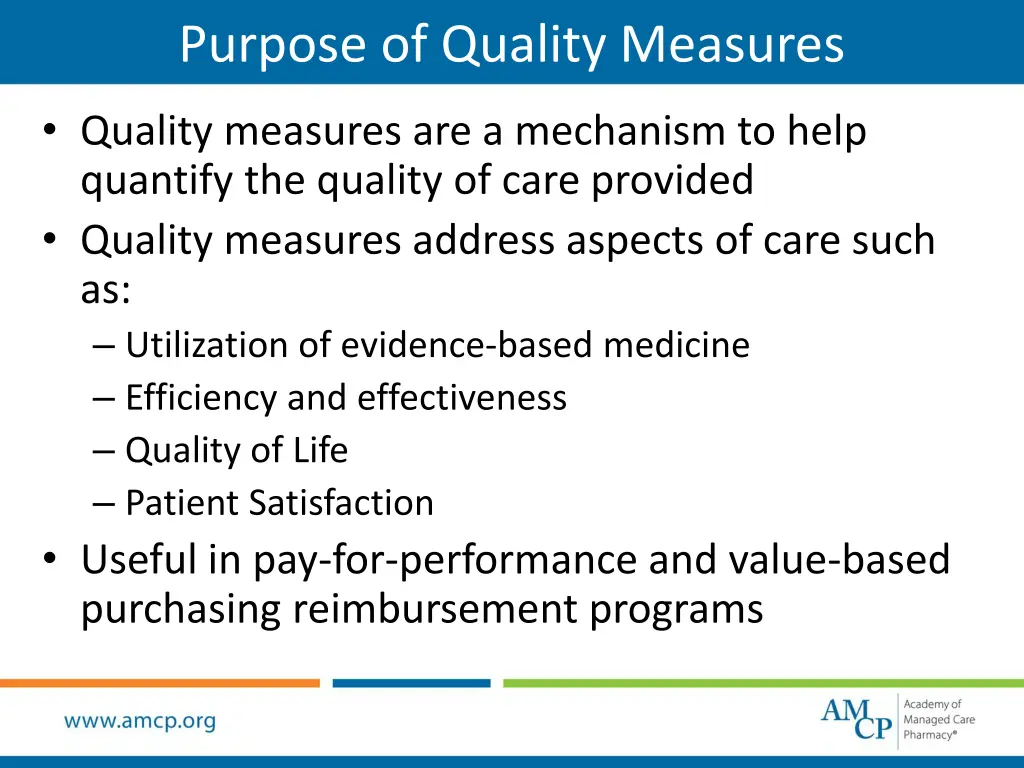 Purpose of Quality Measures

• Quality measures are a mechanism to help quantify the quality of care provided
• Quality measures address aspects of care such as:
– Utilization of evidence-based medicine
– Efficiency and effectiveness
– Quality of Life
– Patient Satisfaction
• Useful in pay-for-performance and value-based purchasing reimbursement programs

www.amcp.org

AMCP Academy of Managed Care Pharmacy®